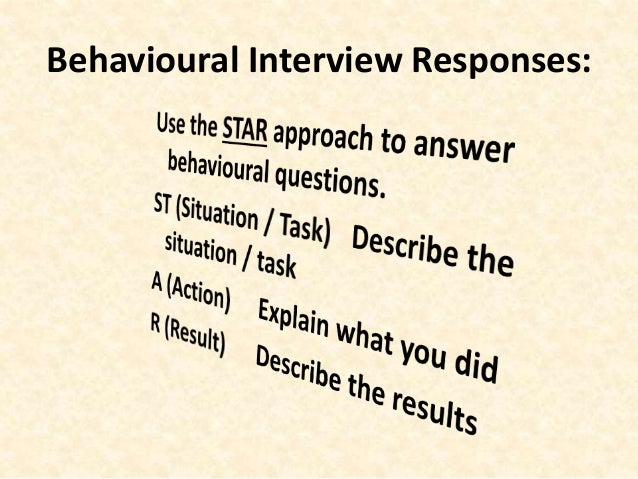 Behavioural Interview Responses:

Use the STAR approach to answer behavioural questions.

ST (Situation / Task) Describe the situation / task

A (Action) Explain what you did

R (Result) Describe the results